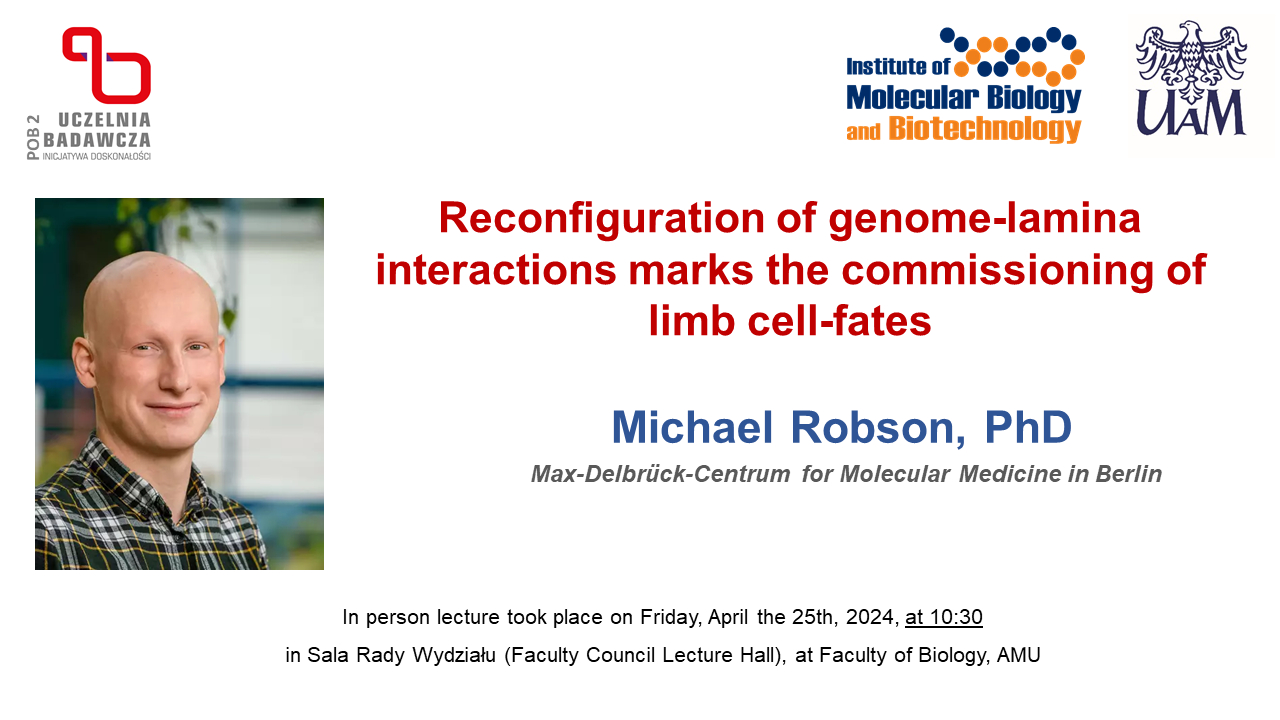 POB 2
UCZELNIA BADAWCZA
INICJATYWA DOSKONAŁOŚCI

Institute of Molecular Biology and Biotechnology

UAM

Reconfiguration of genome-lamina interactions marks the commissioning of limb cell-fates

Michael Robson, PhD

Max-Delbrück-Centrum for Molecular Medicine in Berlin

In person lecture took place on Friday, April the 25th, 2024, at 10:30

in Sala Rady Wydziału (Faculty Council Lecture Hall), at Faculty of Biology, AMU